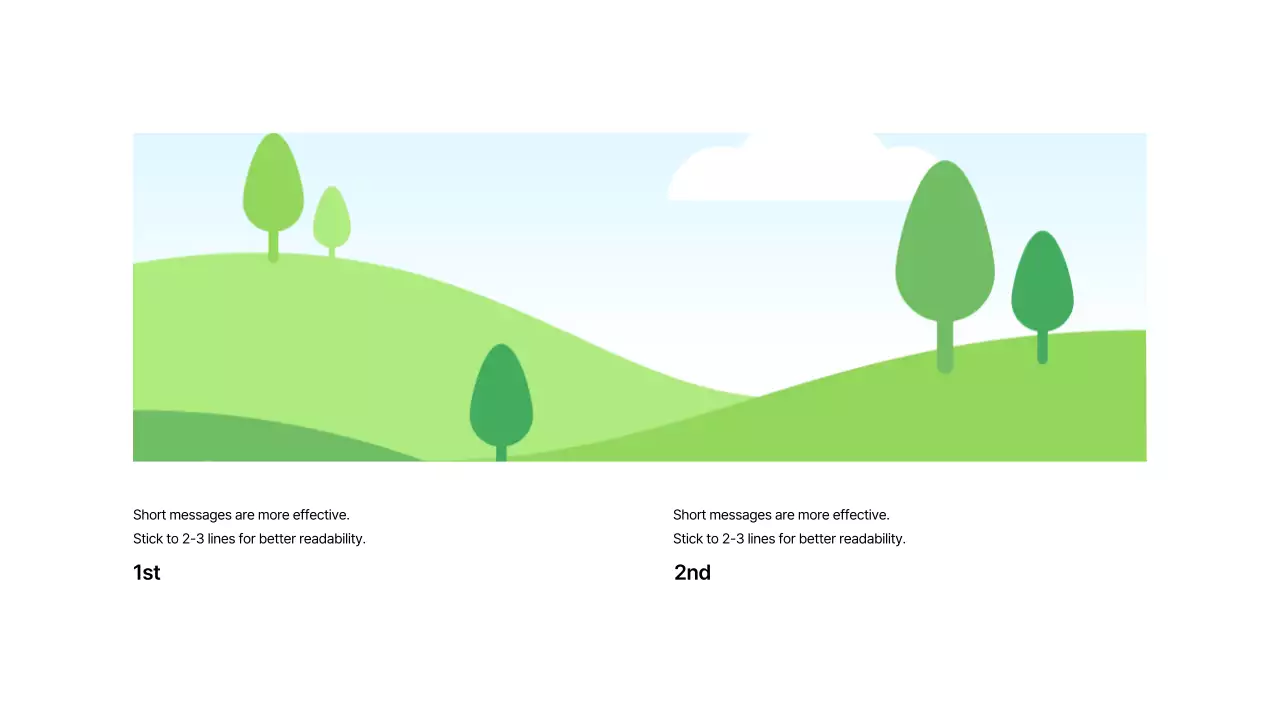 Short messages are more effective.
Stick to 2-3 lines for better readability.

1st

Short messages are more effective.
Stick to 2-3 lines for better readability.

2nd